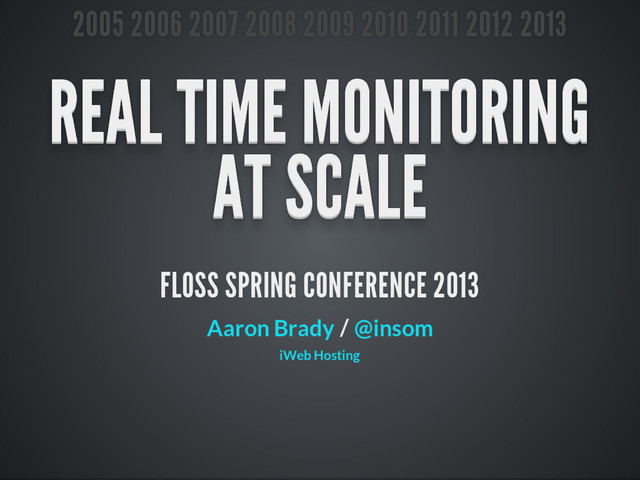 2005 2006 2007 2008 2009 2010 2011 2012 2013

REAL TIME MONITORING AT SCALE

FLOSS SPRING CONFERENCE 2013

Aaron Brady / @insom

iWeb Hosting